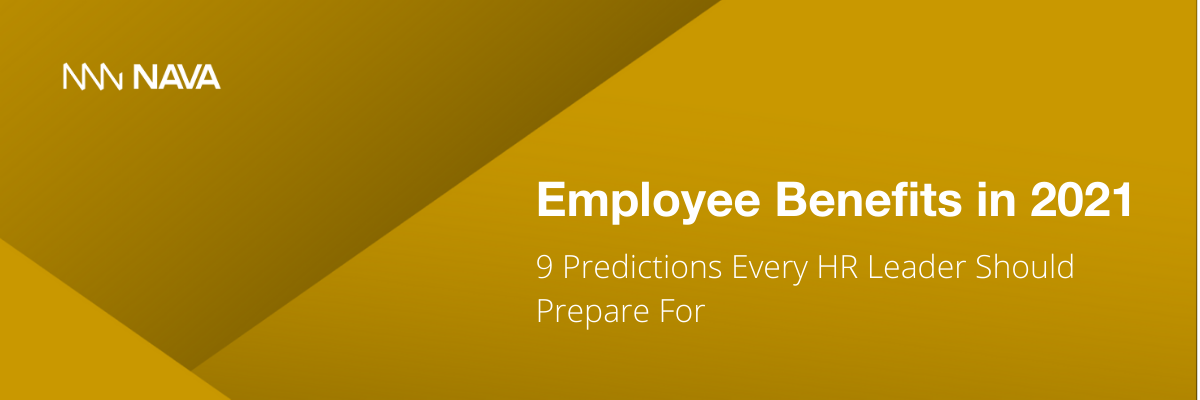 NAVA

Employee Benefits in 2021

9 Predictions Every HR Leader Should Prepare For